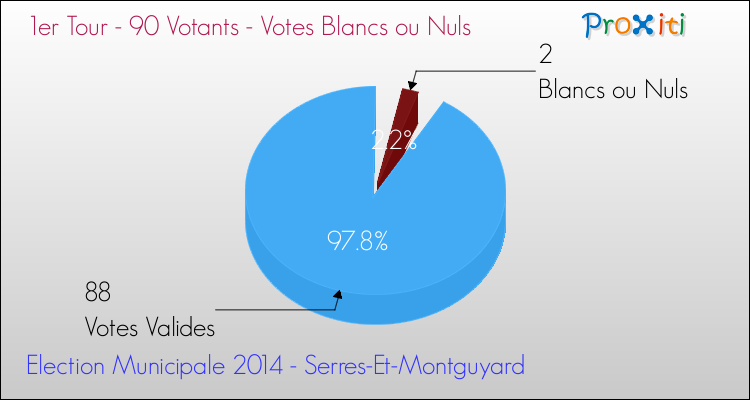 1er Tour - 90 Votants - Votes Blancs ou Nuls

Proxiti

2
Blancs ou Nuls

2.2%

97.8%

88
Votes Valides

Election Municipale 2014 - Serres-Et-Montguyard